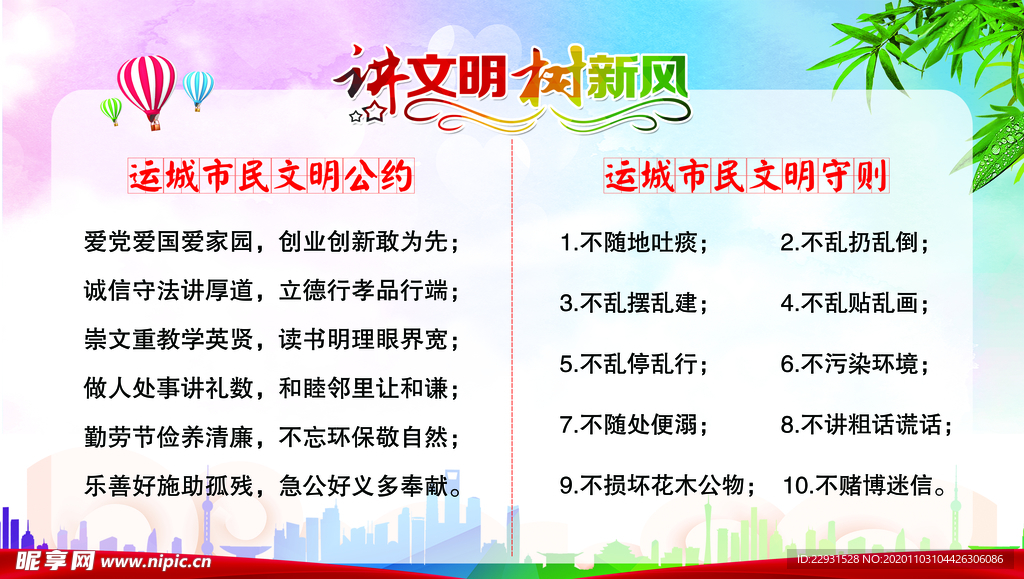 讲文明树新风

运城市民文明公约

爱党爱国爱家园，创业创新敢为先；
诚信守法讲厚道，立德行孝品行端；
崇文重教学英贤，读书明理眼界宽；
做人处事讲礼数，和睦邻里让和谦；
勤劳节俭养清廉，不忘环保敬自然；
乐善好施助孤残，急公好义多奉献。

运城市民文明守则

1.不随地吐痰； 2.不乱扔乱倒；
3.不乱摆乱建； 4.不乱贴乱画；
5.不乱停乱行； 6.不污染环境；
7.不随处便溺； 8.不讲粗话谎话；
9.不损坏花木公物； 10.不赌博迷信。

昵享网 www.nipic.cn
ID:22931528 NO:20201103104426306086